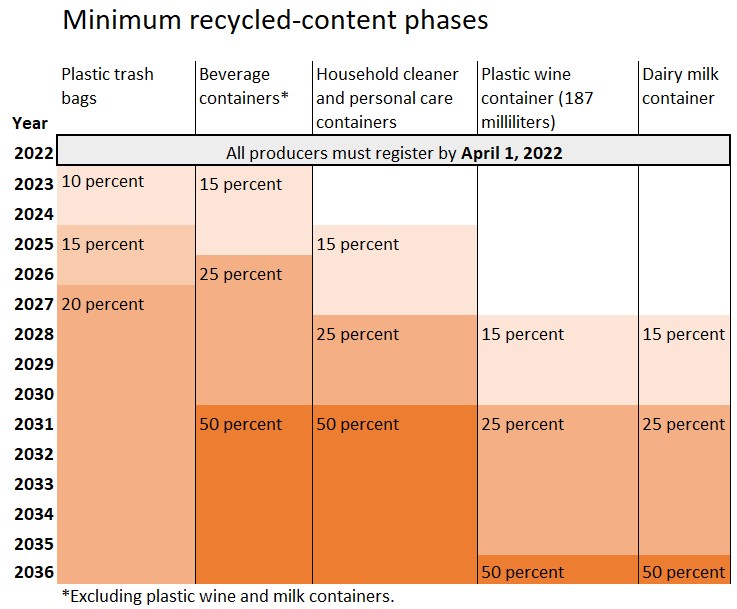 Minimum recycled-content phases

| Year | Plastic trash bags | Beverage containers* | Household cleaner and personal care containers | Plastic wine container (187 milliliters) | Dairy milk container |
|---|---|---|---|---|---|
| 2022 | All producers must register by **April 1, 2022** | | | | |
| 2023 | 10 percent | 15 percent | | | |
| 2024 | | | | | |
| 2025 | 15 percent | | 15 percent | | |
| 2026 | | 25 percent | | | |
| 2027 | 20 percent | | | | |
| 2028 | | | 25 percent | 15 percent | 15 percent |
| 2029 | | | | | |
| 2030 | | | | | |
| 2031 | | 50 percent | 50 percent | 25 percent | 25 percent |
| 2032 | | | | | |
| 2033 | | | | | |
| 2034 | | | | | |
| 2035 | | | | | |
| 2036 | | | | 50 percent | 50 percent |

*Excluding plastic wine and milk containers.